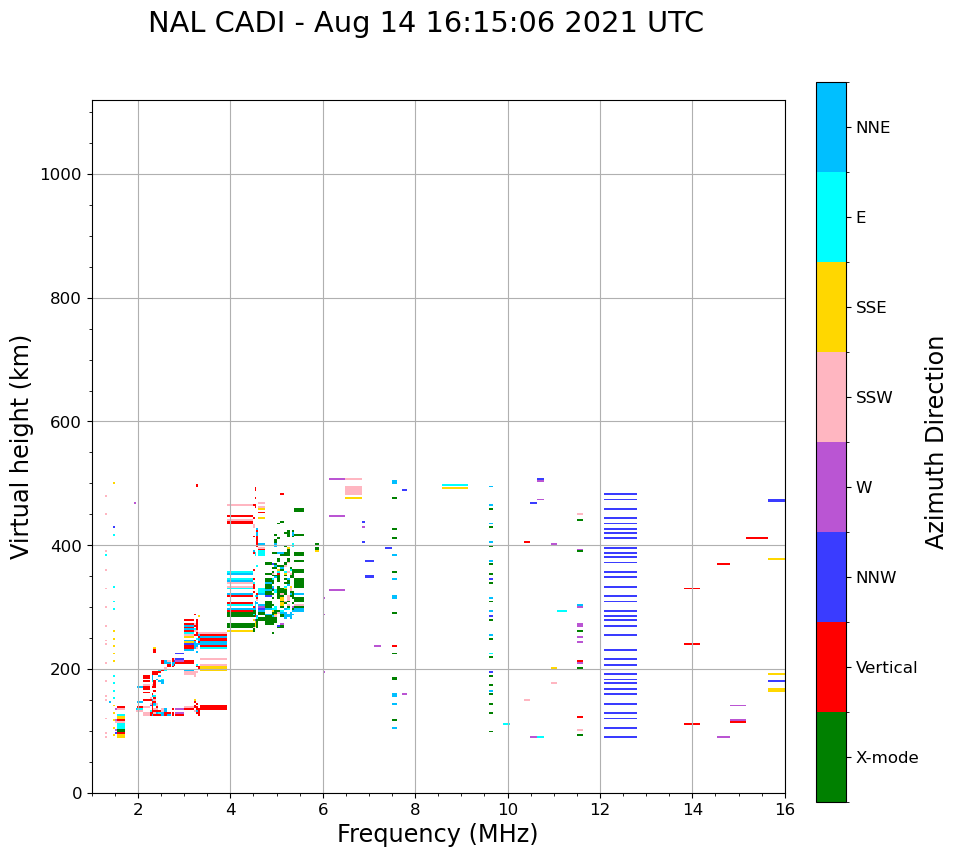 NAL CADI - Aug 14 16:15:06 2021 UTC

Virtual height (km)

1000
800
600
400
200
0

2
4
6
8
10
12
14
16

Frequency (MHz)

NNE
E
SSE
SSW
W
NNW
Vertical
X-mode

Azimuth Direction